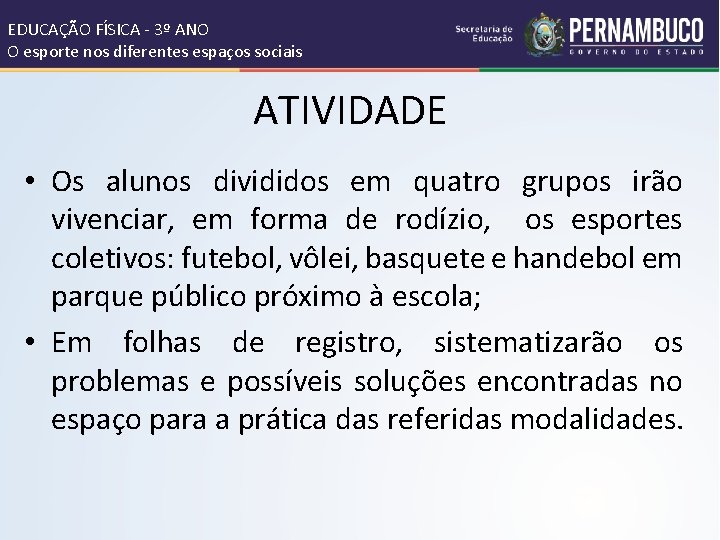 EDUCAÇÃO FÍSICA - 3º ANO
O esporte nos diferentes espaços sociais

Secretaria de Educação

PERNAMBUCO
GOVERNO DO ESTADO

ATIVIDADE

• Os alunos divididos em quatro grupos irão vivenciar, em forma de rodízio, os esportes coletivos: futebol, vôlei, basquete e handebol em parque público próximo à escola;

• Em folhas de registro, sistematizarão os problemas e possíveis soluções encontradas no espaço para a prática das referidas modalidades.